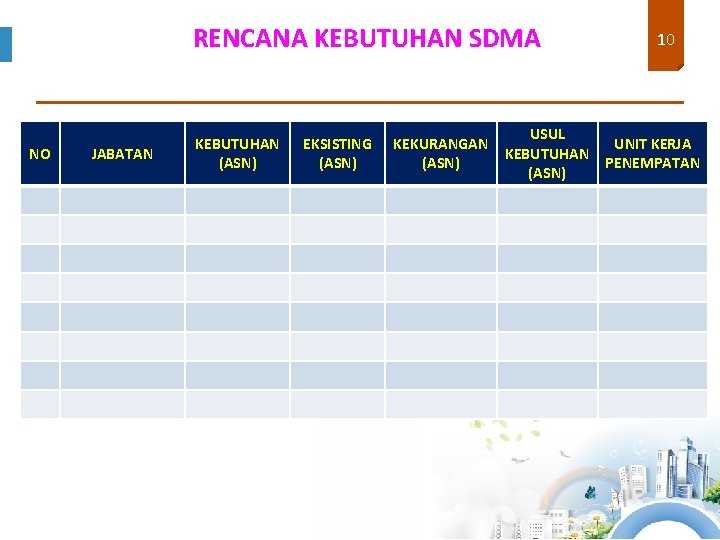 RENCANA KEBUTUHAN SDMA

10

| NO | JABATAN | KEBUTUHAN (ASN) | EKSISTING (ASN) | KEKURANGAN (ASN) | USUL KEBUTUHAN (ASN) | UNIT KERJA PENEMPATAN |
|---|---|---|---|---|---|---|
| | | | | | | |
| | | | | | | |
| | | | | | | |
| | | | | | | |
| | | | | | | |
| | | | | | | |
| | | | | | | |
| | | | | | | |